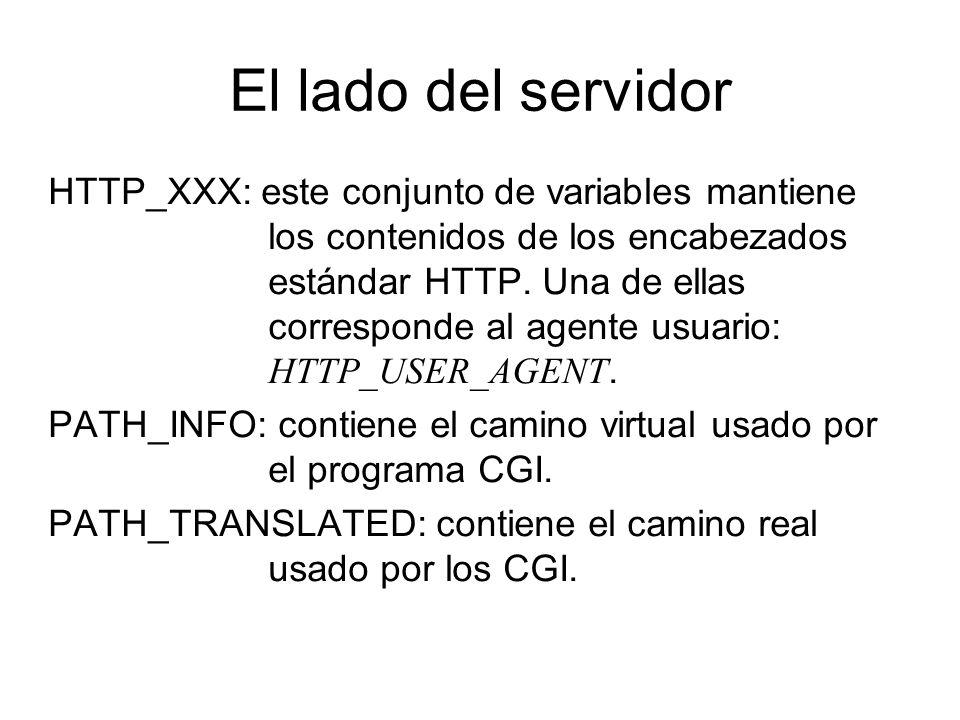 El lado del servidor

HTTP_XXX: este conjunto de variables mantiene los contenidos de los encabezados estándar HTTP. Una de ellas corresponde al agente usuario: HTTP_USER_AGENT.

PATH_INFO: contiene el camino virtual usado por el programa CGI.

PATH_TRANSLATED: contiene el camino real usado por los CGI.